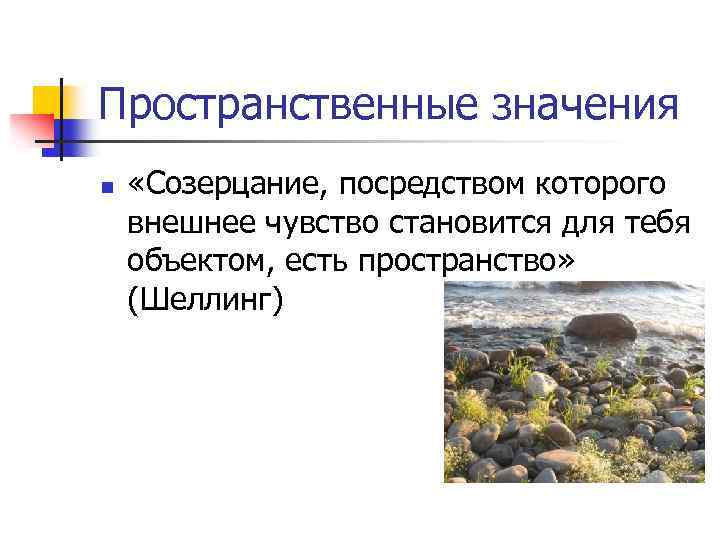 Пространственные значения

«Созерцание, посредством которого внешнее чувство становится для тебя объектом, есть пространство» (Шеллинг)